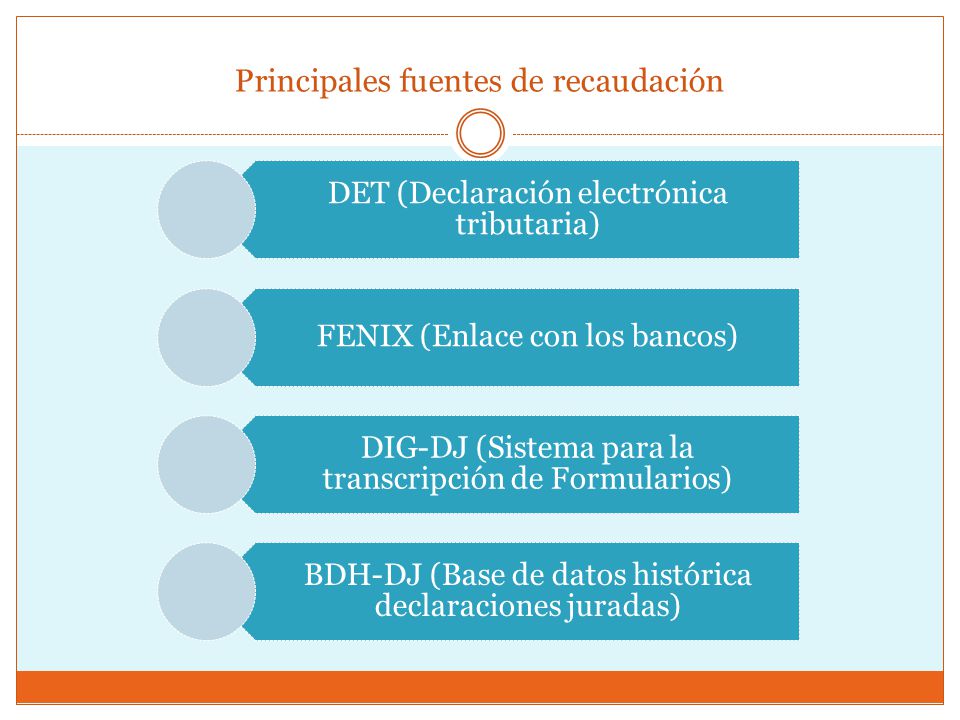 Principales fuentes de recaudación

DET (Declaración electrónica tributaria)

FENIX (Enlace con los bancos)

DIG-DJ (Sistema para la transcripción de Formularios)

BDH-DJ (Base de datos histórica declaraciones juradas)